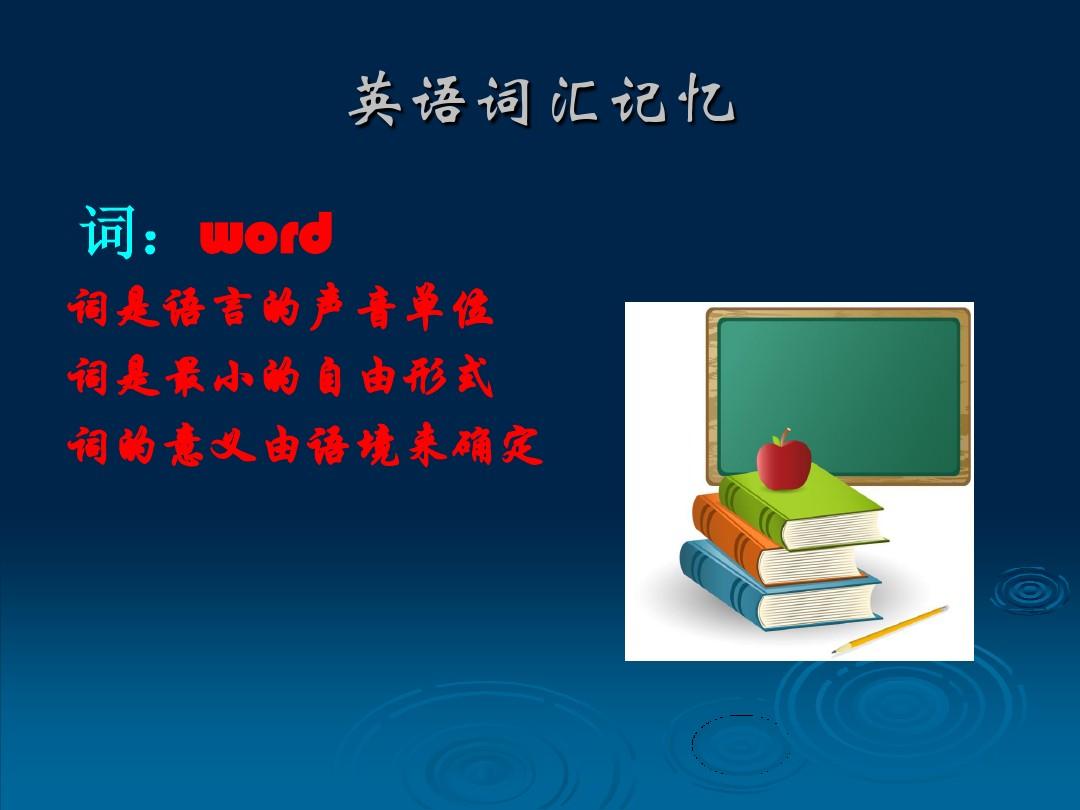 英语词汇记忆

词：word

词是语言的声音单位
词是最小的自由形式
词的意义由语境来确定